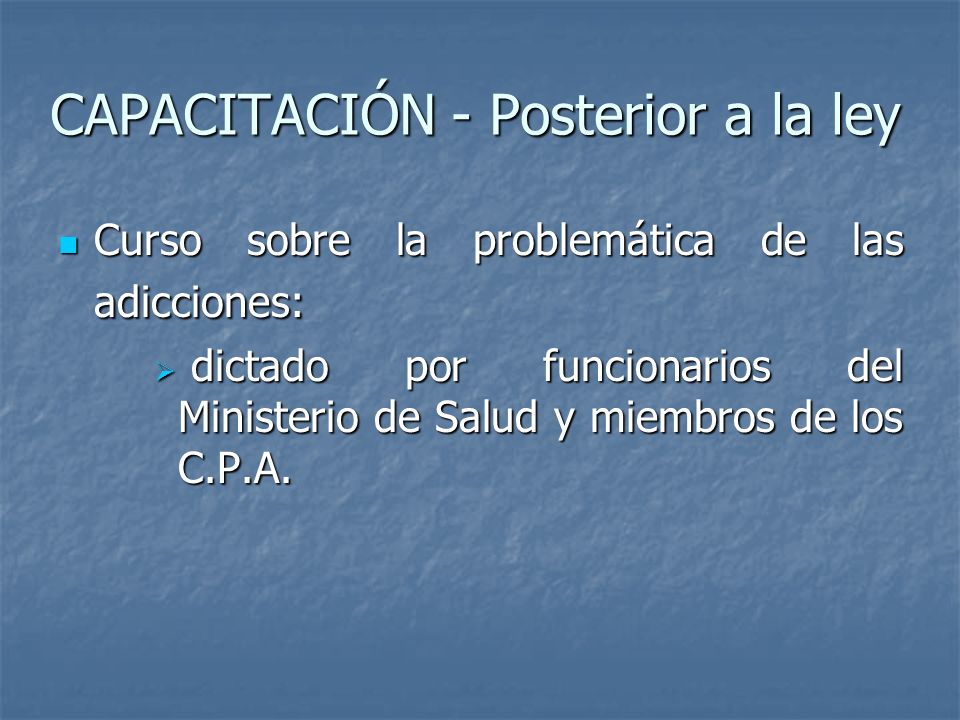 CAPACITACIÓN - Posterior a la ley

Curso sobre la problemática de las adicciones:

dictado por funcionarios del Ministerio de Salud y miembros de los C.P.A.